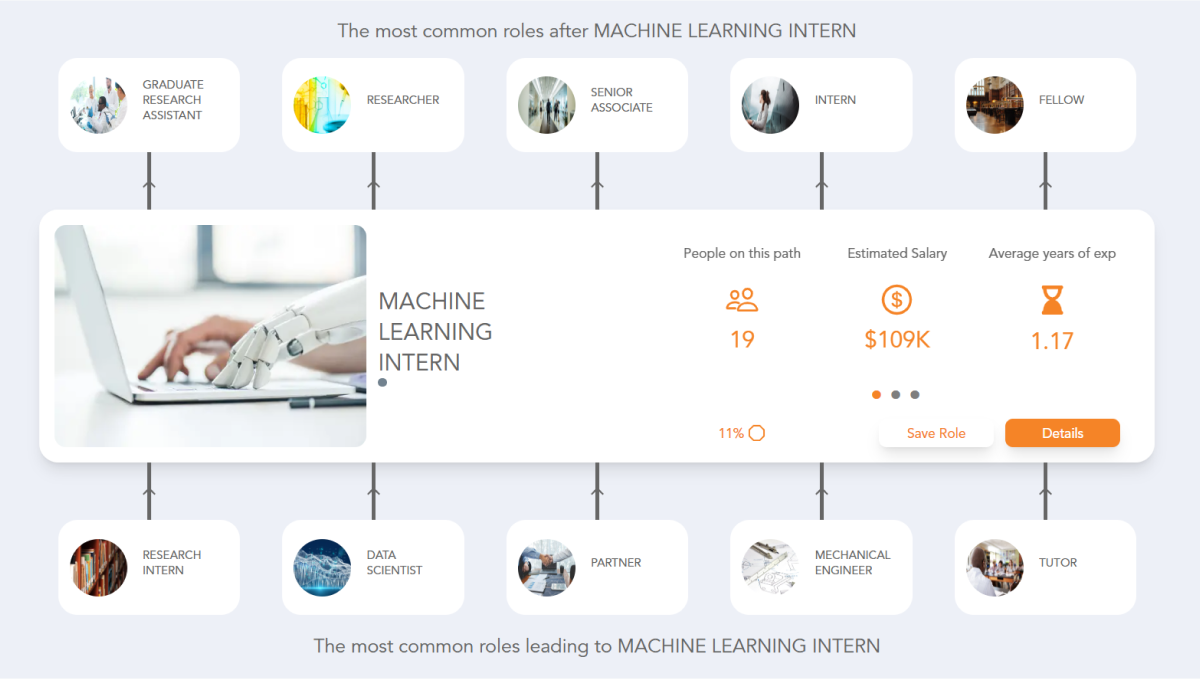 The most common roles after MACHINE LEARNING INTERN

GRADUATE RESEARCH ASSISTANT

RESEARCHER

SENIOR ASSOCIATE

INTERN

FELLOW

MACHINE LEARNING INTERN

People on this path

19

Estimated Salary

$109K

Average years of exp

1.17

11%

Save Role

Details

RESEARCH INTERN

DATA SCIENTIST

PARTNER

MECHANICAL ENGINEER

TUTOR

The most common roles leading to MACHINE LEARNING INTERN